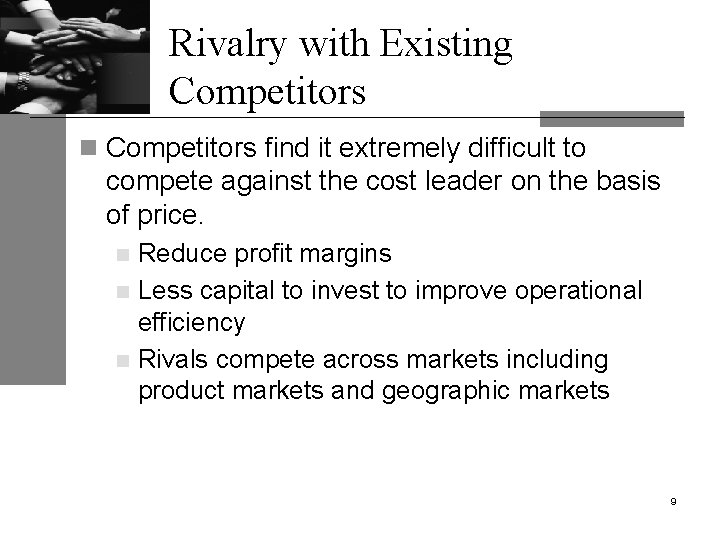 Rivalry with Existing Competitors

Competitors find it extremely difficult to compete against the cost leader on the basis of price.

Reduce profit margins

Less capital to invest to improve operational efficiency

Rivals compete across markets including product markets and geographic markets

9